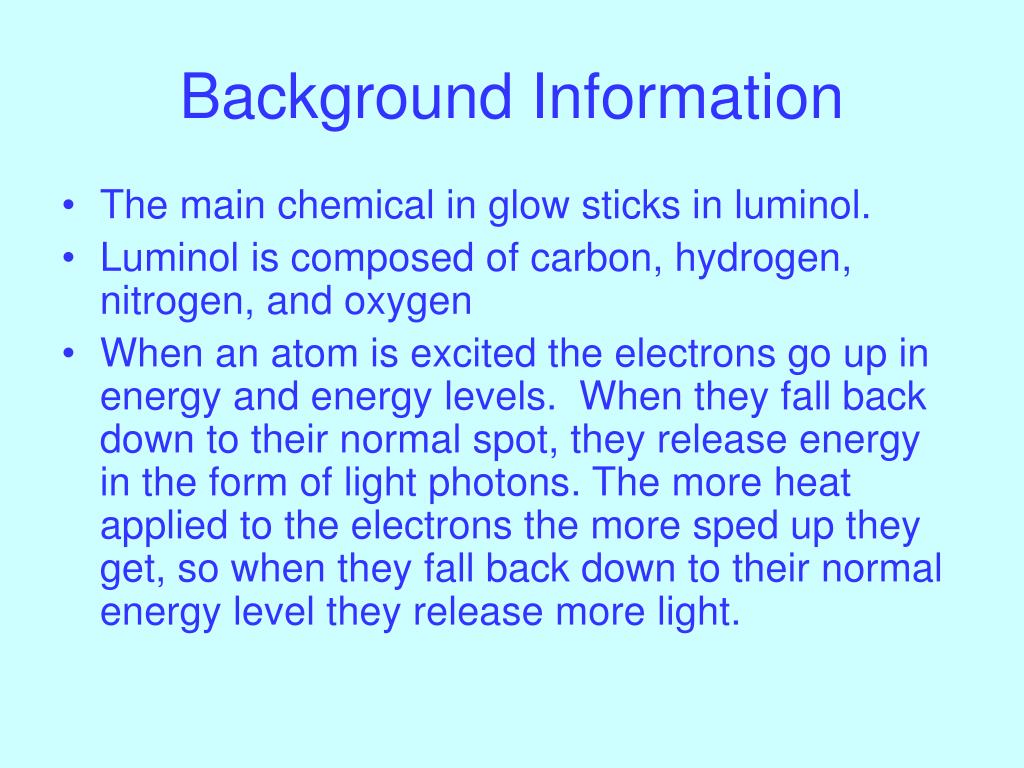 Background Information

• The main chemical in glow sticks in luminol.
• Luminol is composed of carbon, hydrogen, nitrogen, and oxygen
• When an atom is excited the electrons go up in energy and energy levels.  When they fall back down to their normal spot, they release energy in the form of light photons. The more heat applied to the electrons the more sped up they get, so when they fall back down to their normal energy level they release more light.